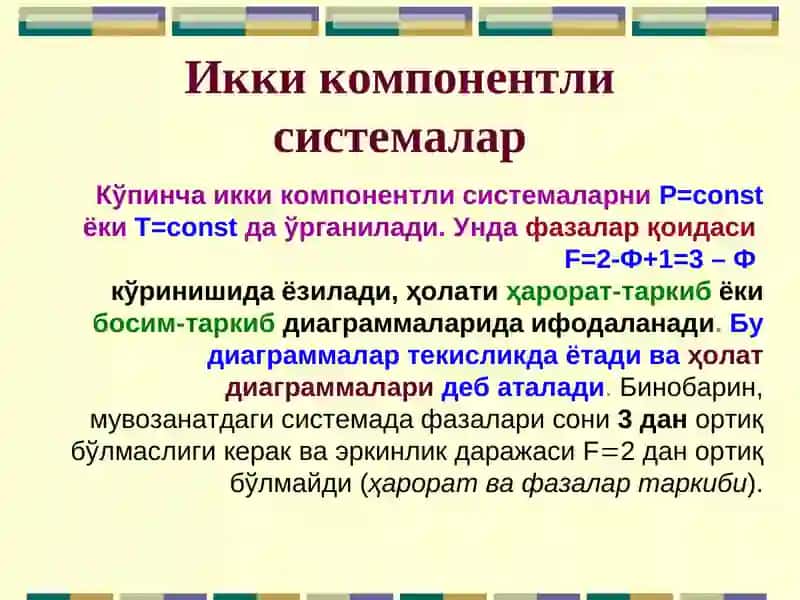 Икки компонентли системалар

Кўпинча икки компонентли системаларни P=const ёки T=const да ўрганилади. Унда фазалар қоидаси F=2-Ф+1=3 – Ф кўринишида ёзилади, ҳолати ҳарорат-таркиб ёки босим-таркиб диаграммаларида ифодаланади. Бу диаграммалар текисликда ётади ва ҳолат диаграммалари деб аталади. Бинобарин, мувозанатдаги системада фазалари сони 3 дан ортиқ бўлмаслиги керак ва эркинлик даражаси F=2 дан ортиқ бўлмайди (ҳарорат ва фазалар таркиби).